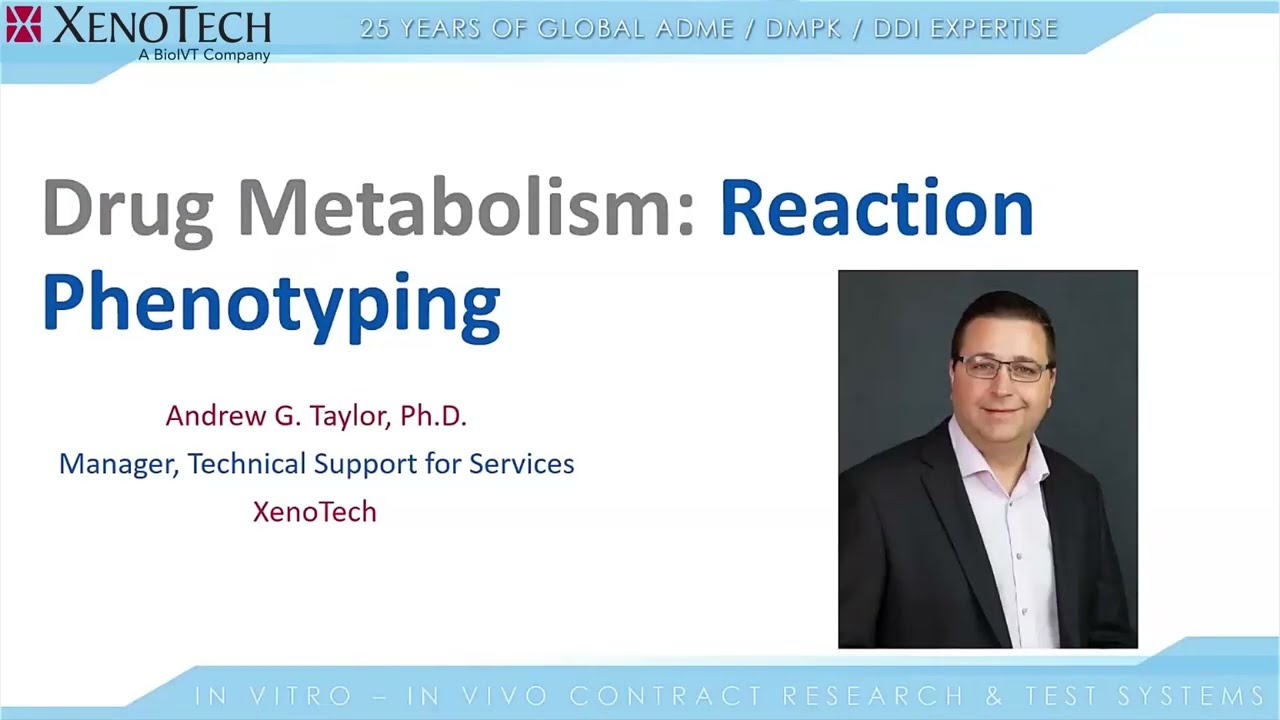 XENOTECH
A BioIVT Company

25 YEARS OF GLOBAL ADME / DMPK / DDI EXPERTISE

Drug Metabolism: Reaction Phenotyping

Andrew G. Taylor, Ph.D.
Manager, Technical Support for Services
XenoTech

IN VITRO – IN VIVO CONTRACT RESEARCH & TEST SYSTEMS